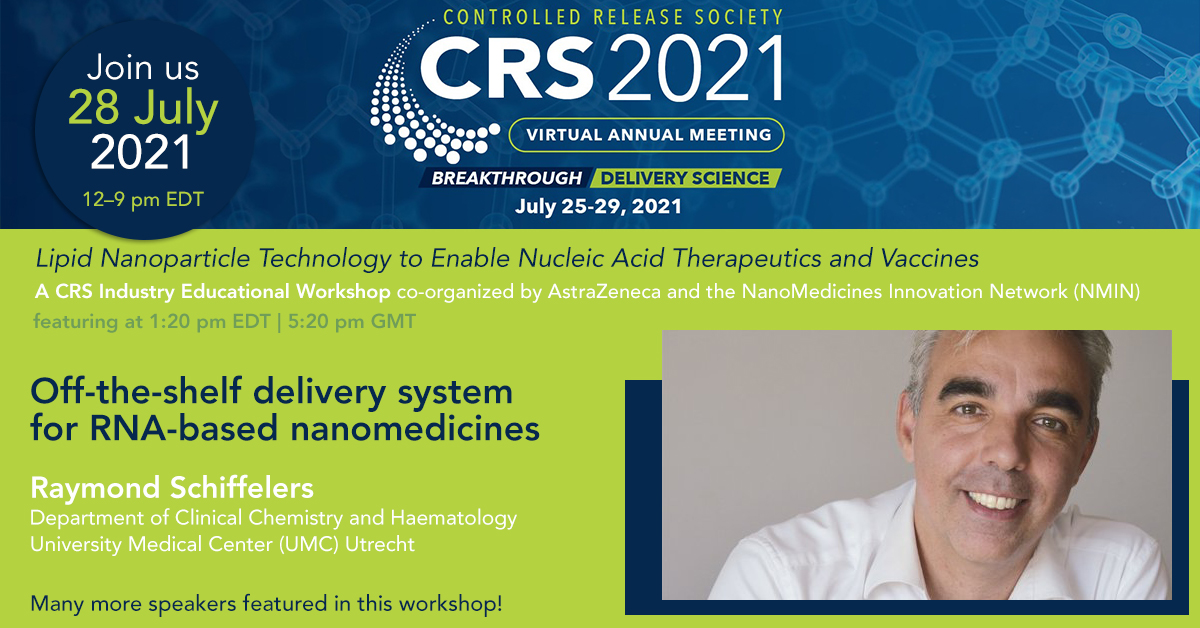 Join us
28 July
2021
12–9 pm EDT

CONTROLLED RELEASE SOCIETY
CRS 2021
VIRTUAL ANNUAL MEETING
BREAKTHROUGH DELIVERY SCIENCE
July 25-29, 2021

Lipid Nanoparticle Technology to Enable Nucleic Acid Therapeutics and Vaccines
A CRS Industry Educational Workshop co-organized by AstraZeneca and the NanoMedicines Innovation Network (NMIN)
featuring at 1:20 pm EDT | 5:20 pm GMT

Off-the-shelf delivery system for RNA-based nanomedicines

Raymond Schiffelers
Department of Clinical Chemistry and Haematology
University Medical Center (UMC) Utrecht

Many more speakers featured in this workshop!